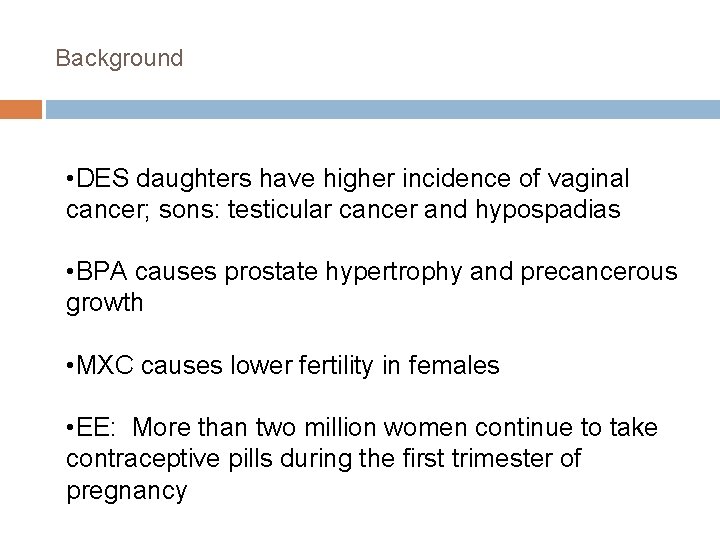 Background

•DES daughters have higher incidence of vaginal cancer; sons: testicular cancer and hypospadias

•BPA causes prostate hypertrophy and precancerous growth

•MXC causes lower fertility in females

•EE: More than two million women continue to take contraceptive pills during the first trimester of pregnancy